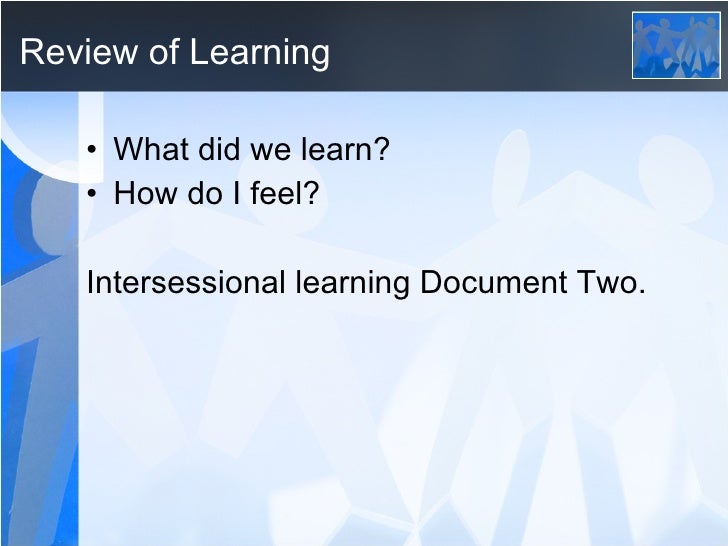 Review of Learning

• What did we learn?
• How do I feel?

Intersessional learning Document Two.